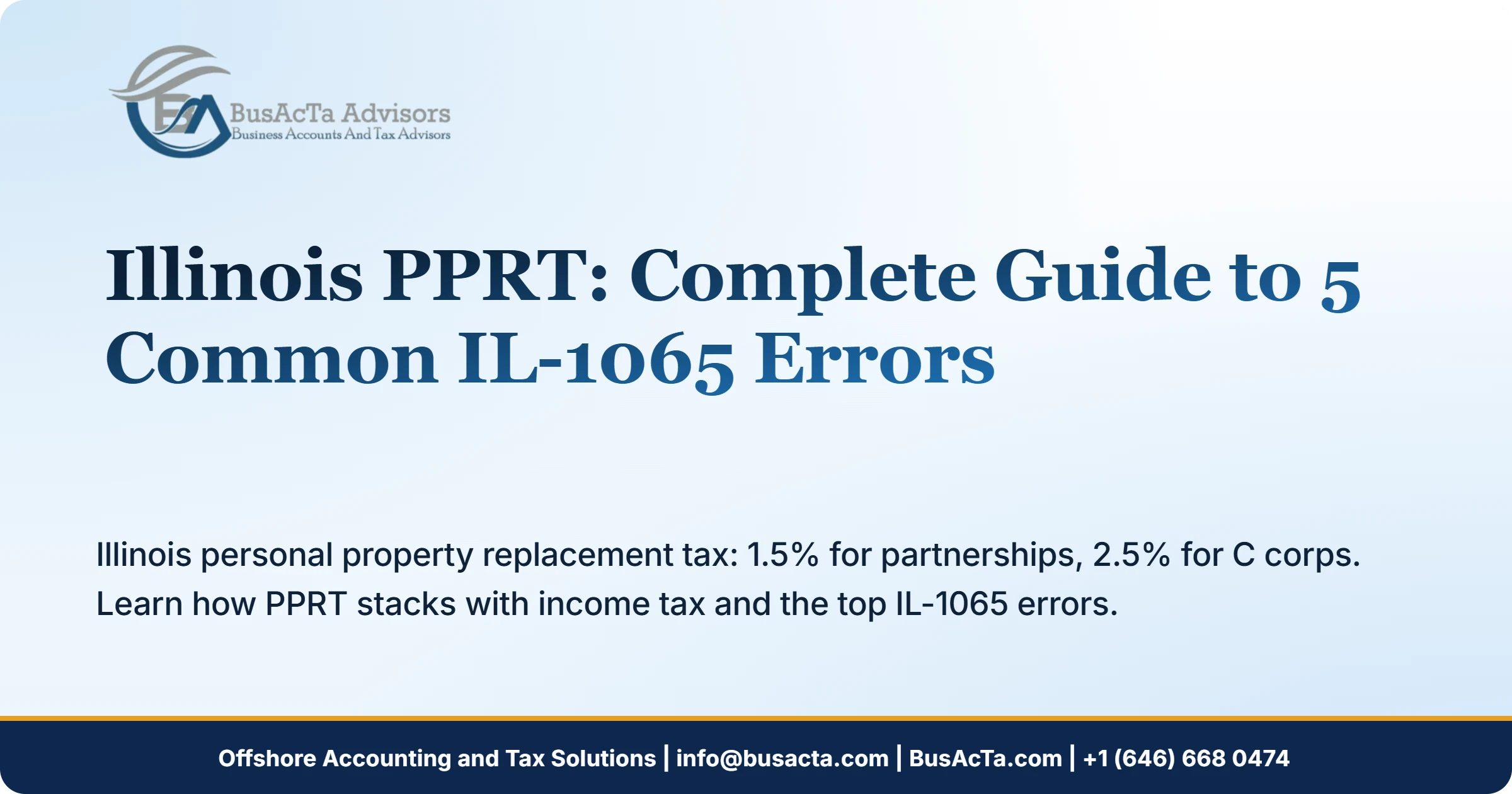 BusAcTa Advisors
Business Accounts And Tax Advisors

Illinois PPRT: Complete Guide to 5 Common IL-1065 Errors

Illinois personal property replacement tax: 1.5% for partnerships, 2.5% for C corps. Learn how PPRT stacks with income tax and the top IL-1065 errors.

Offshore Accounting and Tax Solutions | info@busacta.com | BusAcTa.com | +1 (646) 668 0474